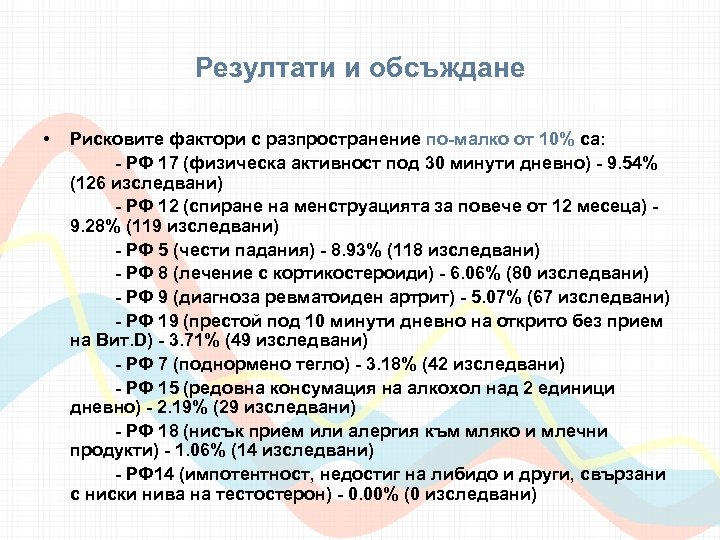 Резултати и обсъждане

• Рисковите фактори с разпространение по-малко от 10% са:

- РФ 17 (физическа активност под 30 минути дневно) - 9.54% (126 изследвани)

- РФ 12 (спиране на менструацията за повече от 12 месеца) - 9.28% (119 изследвани)

- РФ 5 (чести падания) - 8.93% (118 изследвани)

- РФ 8 (лечение с кортикостероиди) - 6.06% (80 изследвани)

- РФ 9 (диагноза ревматоиден артрит) - 5.07% (67 изследвани)

- РФ 19 (престой под 10 минути дневно на открито без прием на Вит.D) - 3.71% (49 изследвани)

- РФ 7 (поднормено тегло) - 3.18% (42 изследвани)

- РФ 15 (редовна консумация на алкохол над 2 единици дневно) - 2.19% (29 изследвани)

- РФ 18 (нисък прием или алергия към мляко и млечни продукти) - 1.06% (14 изследвани)

- РФ14 (импотентност, недостиг на либидо и други, свързани с ниски нива на тестостерон) - 0.00% (0 изследвани)